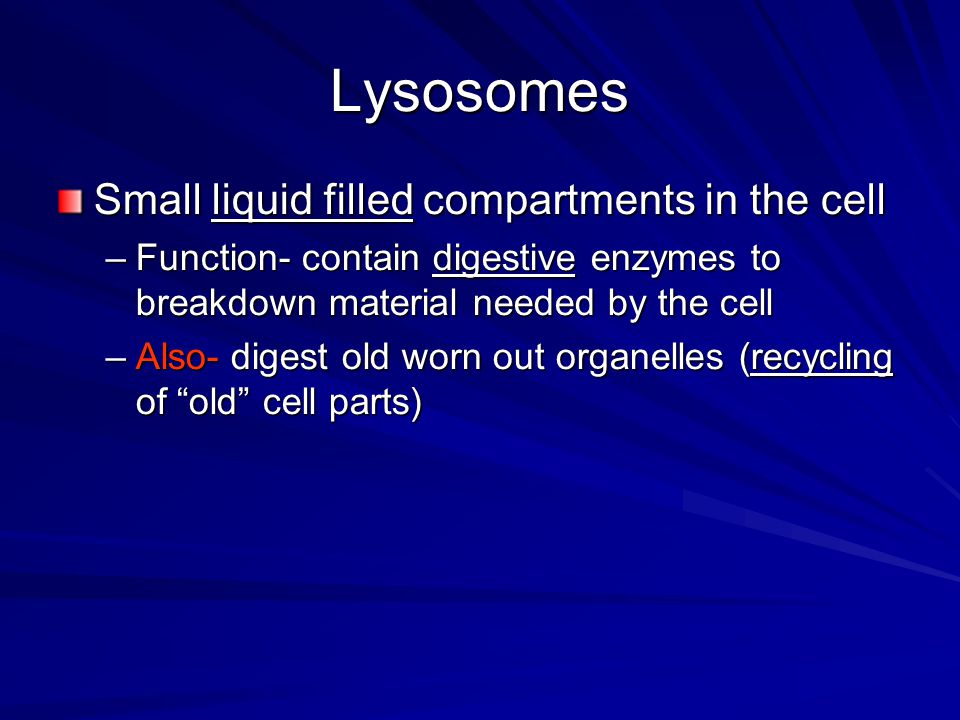 Lysosomes

Small liquid filled compartments in the cell

– Function- contain digestive enzymes to breakdown material needed by the cell

– Also- digest old worn out organelles (recycling of “old” cell parts)